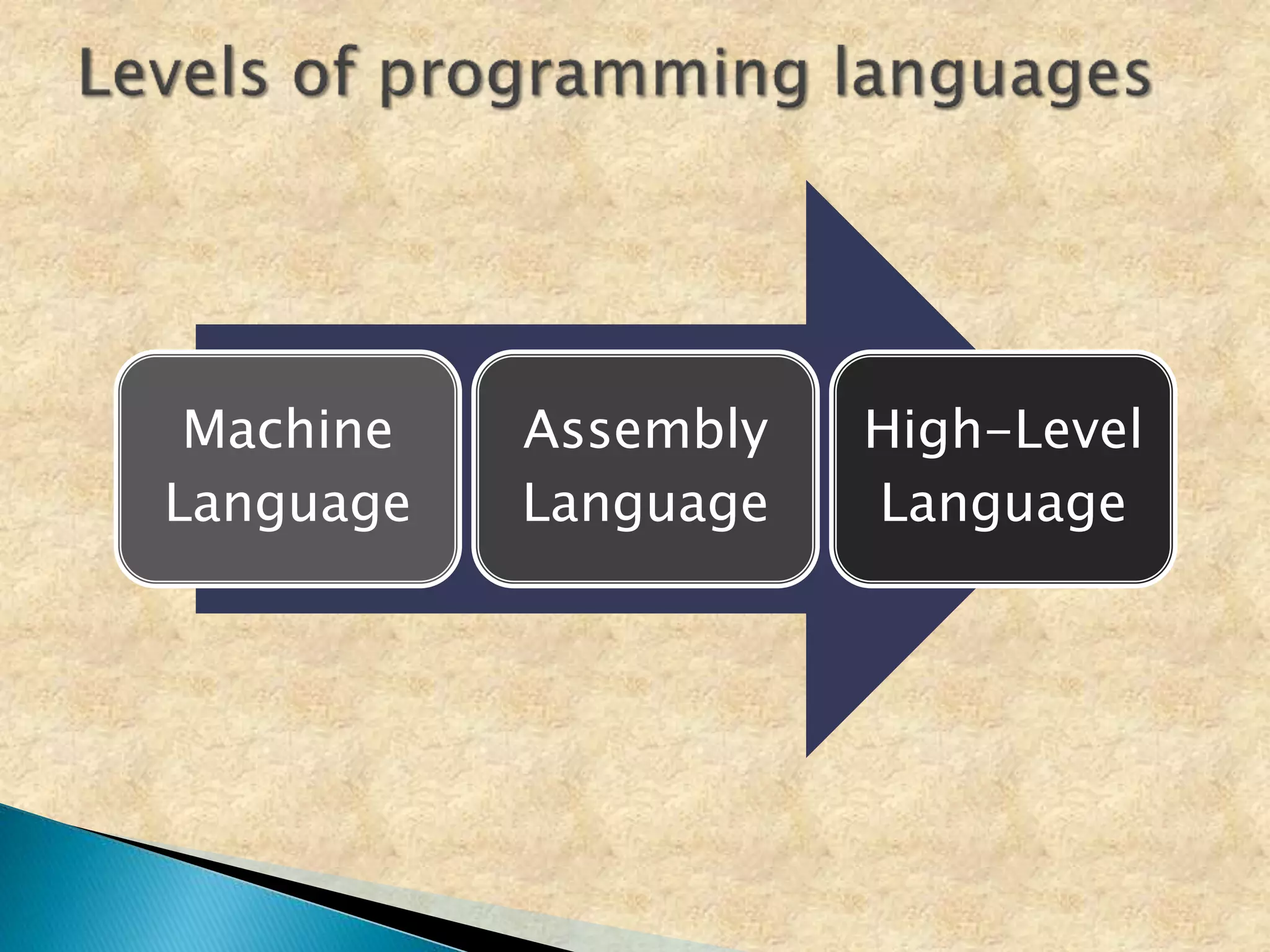 Levels of programming languages

Machine Language

Assembly Language

High-Level Language